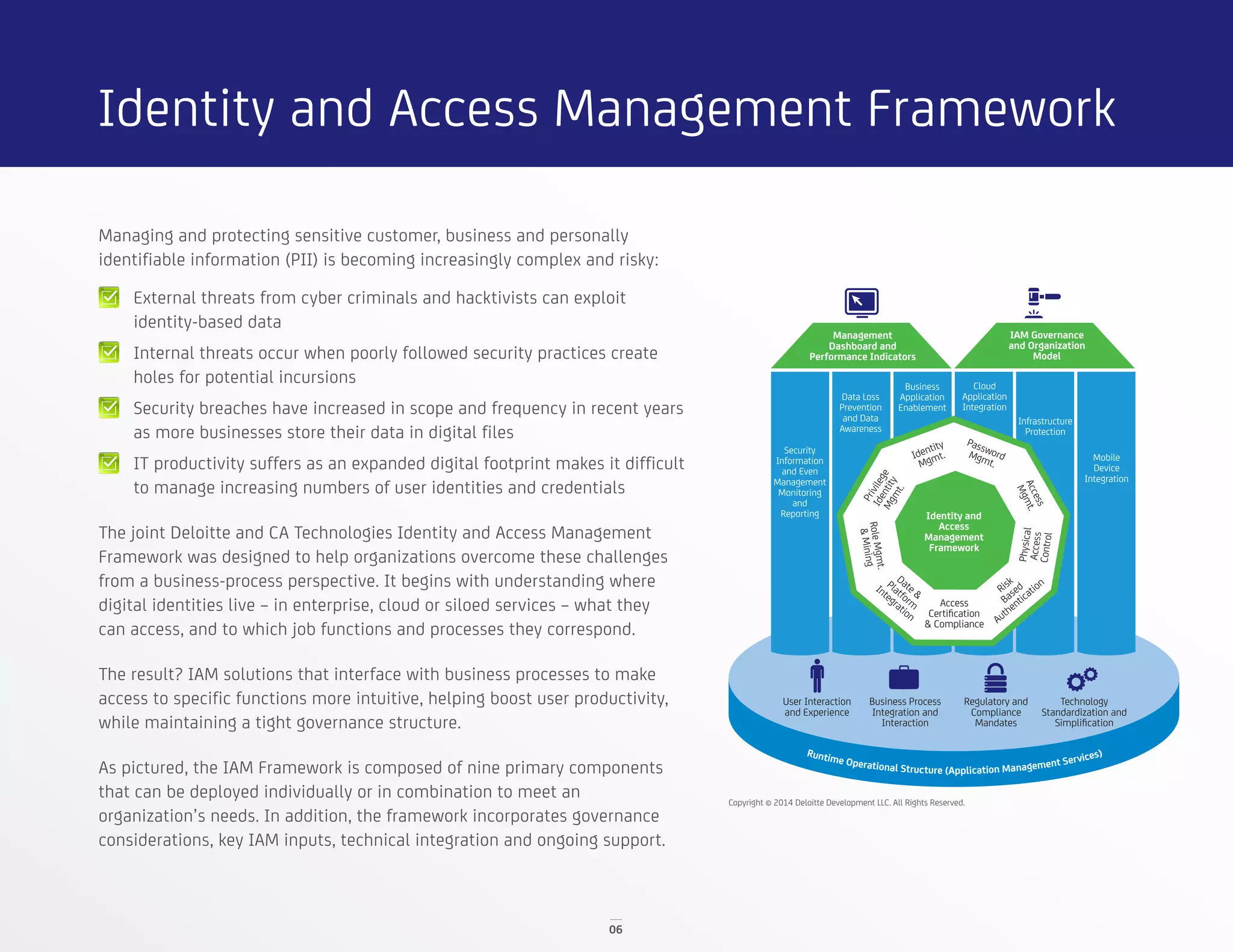 Identity and Access Management Framework

Managing and protecting sensitive customer, business and personally identifiable information (PII) is becoming increasingly complex and risky:

External threats from cyber criminals and hacktivists can exploit identity-based data

Internal threats occur when poorly followed security practices create holes for potential incursions

Security breaches have increased in scope and frequency in recent years as more businesses store their data in digital files

IT productivity suffers as an expanded digital footprint makes it difficult to manage increasing numbers of user identities and credentials

The joint Deloitte and CA Technologies Identity and Access Management Framework was designed to help organizations overcome these challenges from a business-process perspective. It begins with understanding where digital identities live – in enterprise, cloud or siloed services – what they can access, and to which job functions and processes they correspond.

The result? IAM solutions that interface with business processes to make access to specific functions more intuitive, helping boost user productivity, while maintaining a tight governance structure.

As pictured, the IAM Framework is composed of nine primary components that can be deployed individually or in combination to meet an organization's needs. In addition, the framework incorporates governance considerations, key IAM inputs, technical integration and ongoing support.

Management Dashboard and Performance Indicators

IAM Governance and Organization Model

Security Information and Even Management Monitoring and Reporting

Data Loss Prevention and Data Awareness

Business Application Enablement

Cloud Application Integration

Infrastructure Protection

Mobile Device Integration

Identity Mgmt.

Password Mgmt.

Access Mgmt.

Physical Access Control

Risk Based Authentication

Access Certification & Compliance

Date & Platform Integration

Role Mgmt. & Mining

Privilege Identity Mgmt.

Identity and Access Management Framework

User Interaction and Experience

Business Process Integration and Interaction

Regulatory and Compliance Mandates

Technology Standardization and Simplification

Runtime Operational Structure (Application Management Services)

Copyright © 2014 Deloitte Development LLC. All Rights Reserved.

06